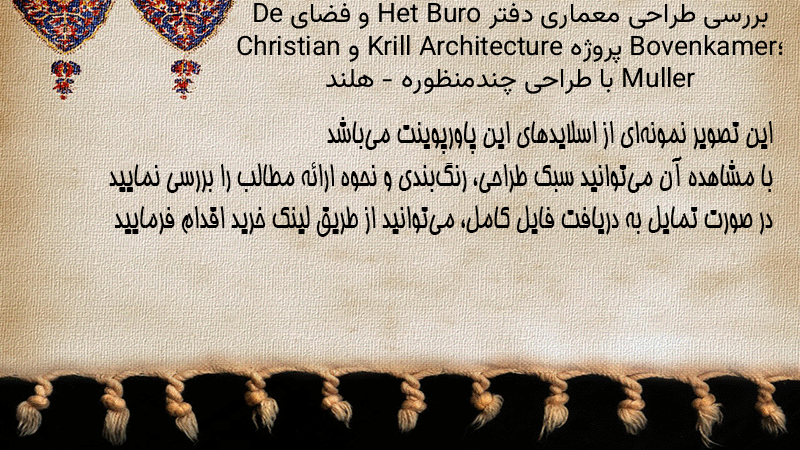 بررسی طراحی معماری دفتر Het Buro و فضای De Bovenkamer؛ پروژه Krill Architecture و Christian Muller با طراحی چندمنظوره - هلند

این تصویر نمونه‌ای از اسلایدهای این پاورپوینت می‌باشد
با مشاهده آن می‌توانید سبک طراحی، رنگ‌بندی و نحوه ارائه مطالب را بررسی نمایید
در صورت تمایل به دریافت فایل کامل، می‌توانید از طریق لینک خرید اقدام فرمایید